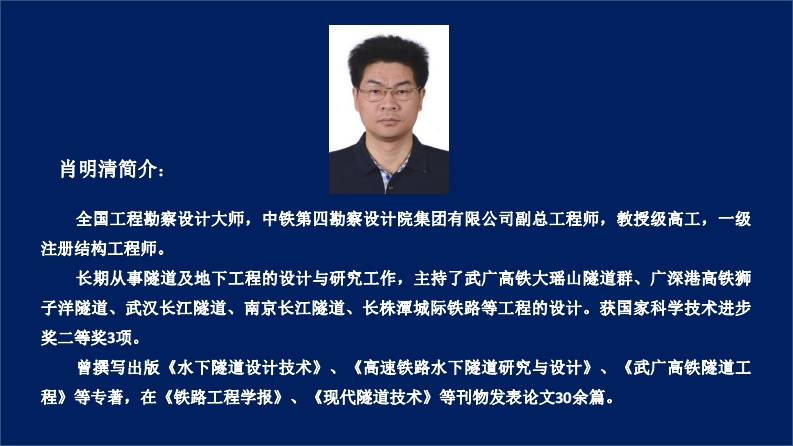 肖明清简介：

全国工程勘察设计大师，中铁第四勘察设计院集团有限公司副总工程师，教授级高工，一级注册结构工程师。

长期从事隧道及地下工程的设计与研究工作，主持了武广高铁大瑶山隧道群、广深港高铁狮子洋隧道、武汉长江隧道、南京长江隧道、长株潭城际铁路等工程的设计。获国家科学技术进步奖二等奖3项。

曾撰写出版《水下隧道设计技术》、《高速铁路水下隧道研究与设计》、《武广高铁隧道工程》等专著，在《铁路工程学报》、《现代隧道技术》等刊物发表论文30余篇。